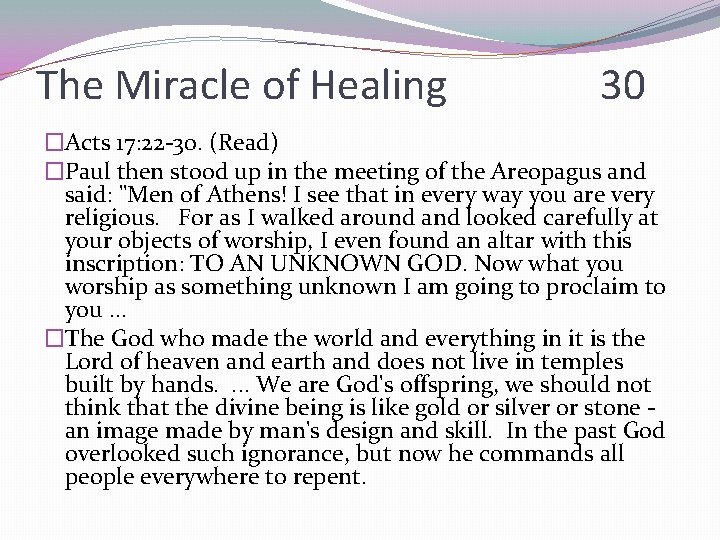 The Miracle of Healing 30

□Acts 17:22-30. (Read)

□Paul then stood up in the meeting of the Areopagus and said: "Men of Athens! I see that in every way you are very religious. For as I walked around and looked carefully at your objects of worship, I even found an altar with this inscription: TO AN UNKNOWN GOD. Now what you worship as something unknown I am going to proclaim to you ...

□The God who made the world and everything in it is the Lord of heaven and earth and does not live in temples built by hands. ... We are God's offspring, we should not think that the divine being is like gold or silver or stone - an image made by man's design and skill. In the past God overlooked such ignorance, but now he commands all people everywhere to repent.